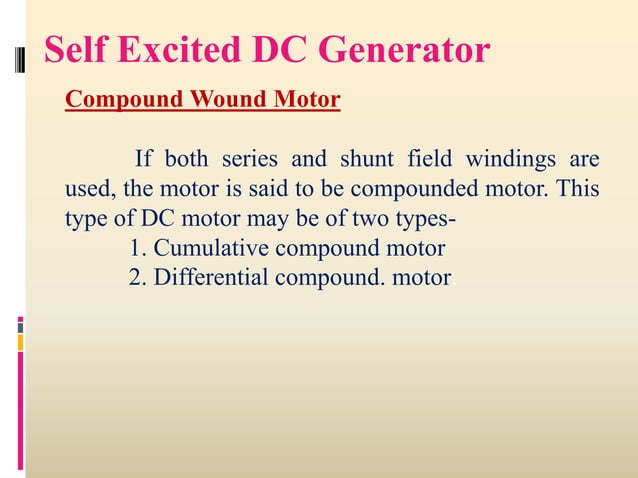 Self Excited DC Generator

Compound Wound Motor

If both series and shunt field windings are used, the motor is said to be compounded motor. This type of DC motor may be of two types-

1. Cumulative compound motor
2. Differential compound. motor.